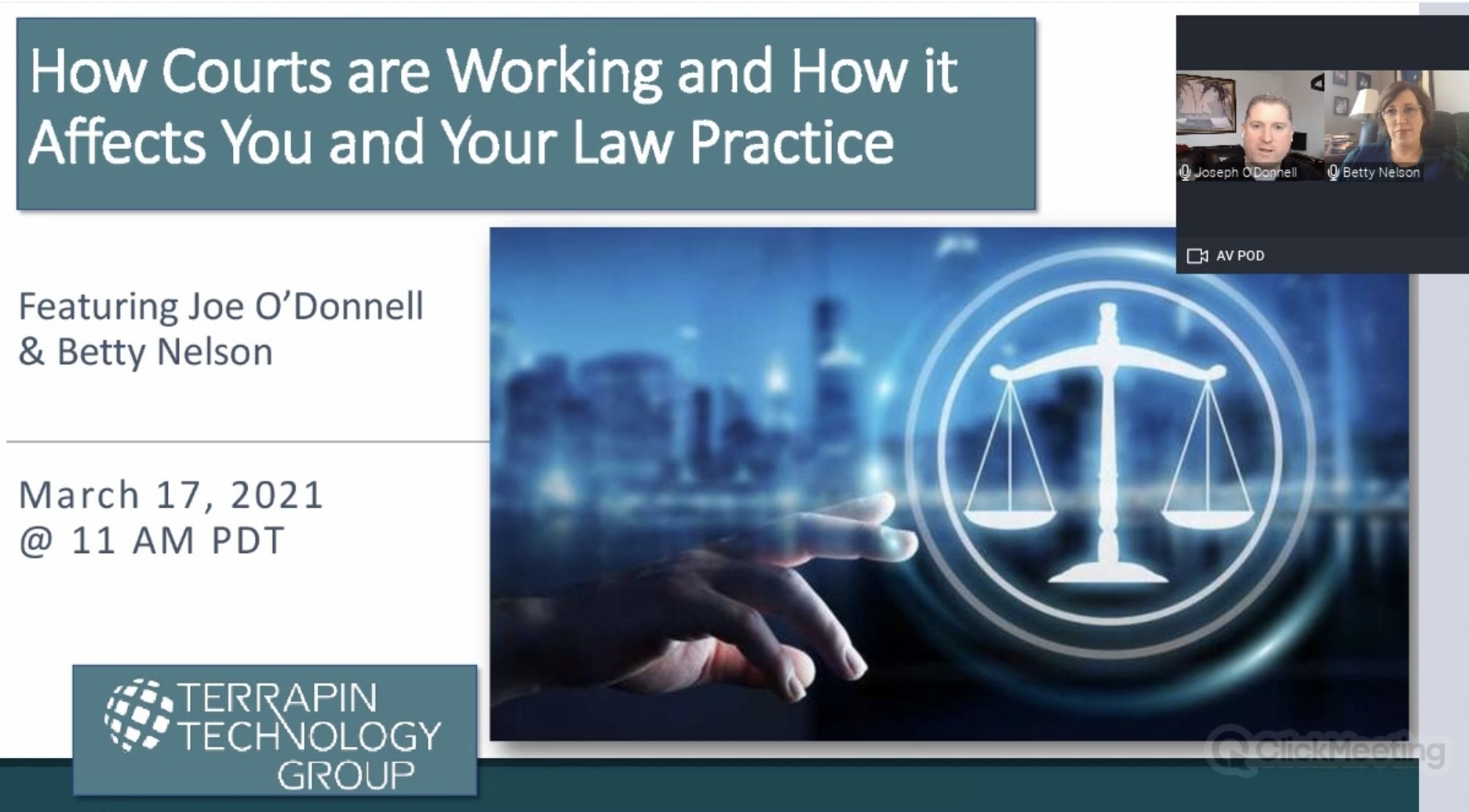 How Courts are Working and How it Affects You and Your Law Practice

Joseph O'Donnell
Betty Nelson

AV POD

Featuring Joe O'Donnell & Betty Nelson

March 17, 2021
@ 11 AM PDT

TERRAPIN TECHNOLOGY GROUP

ClickMeeting